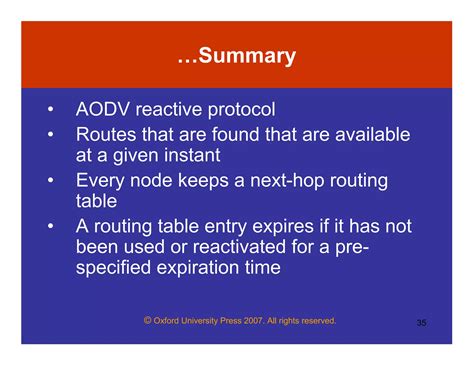 …Summary

• AODV reactive protocol
• Routes that are found that are available at a given instant
• Every node keeps a next-hop routing table
• A routing table entry expires if it has not been used or reactivated for a pre-specified expiration time

© Oxford University Press 2007. All rights reserved.

35